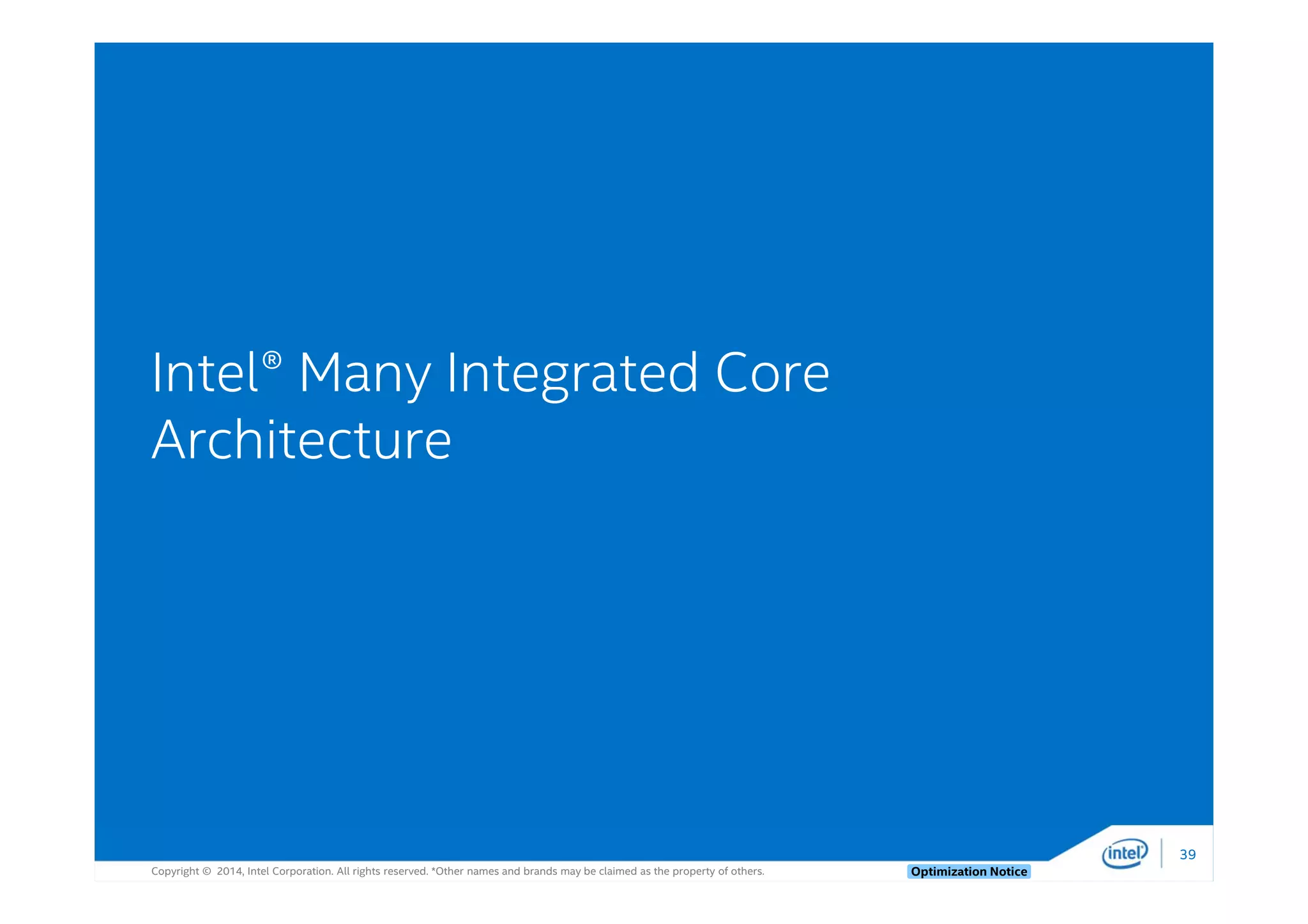 Intel® Many Integrated Core Architecture

Copyright © 2014, Intel Corporation. All rights reserved. *Other names and brands may be claimed as the property of others.

Optimization Notice

intel

39